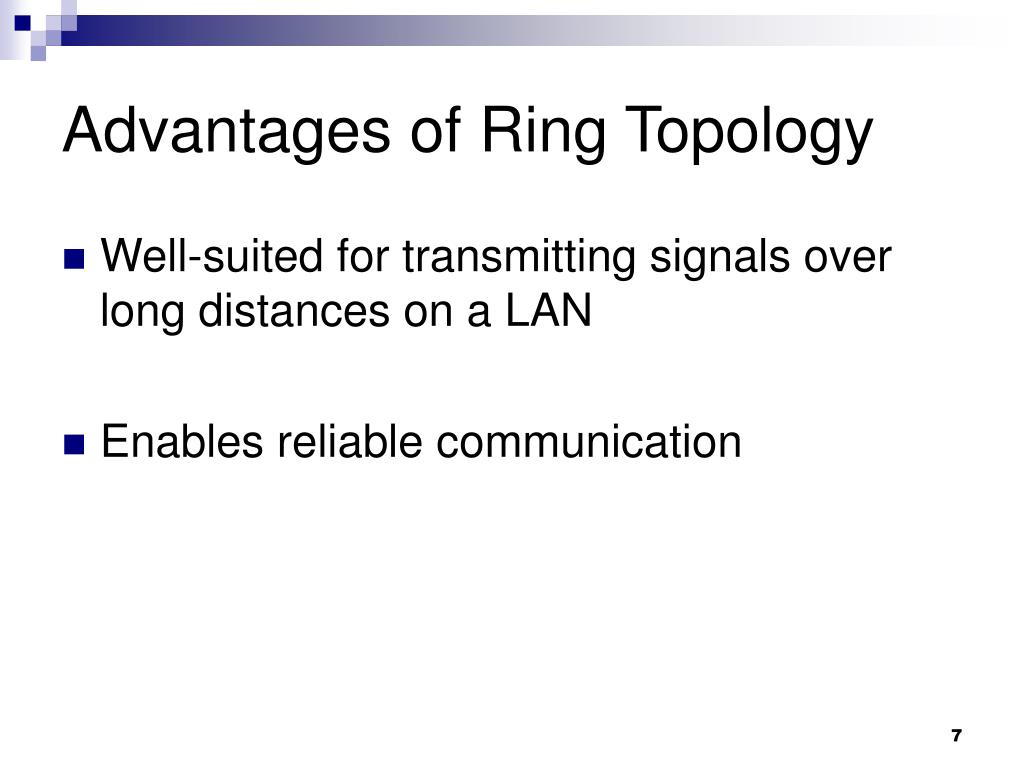 Advantages of Ring Topology

Well-suited for transmitting signals over long distances on a LAN

Enables reliable communication

7